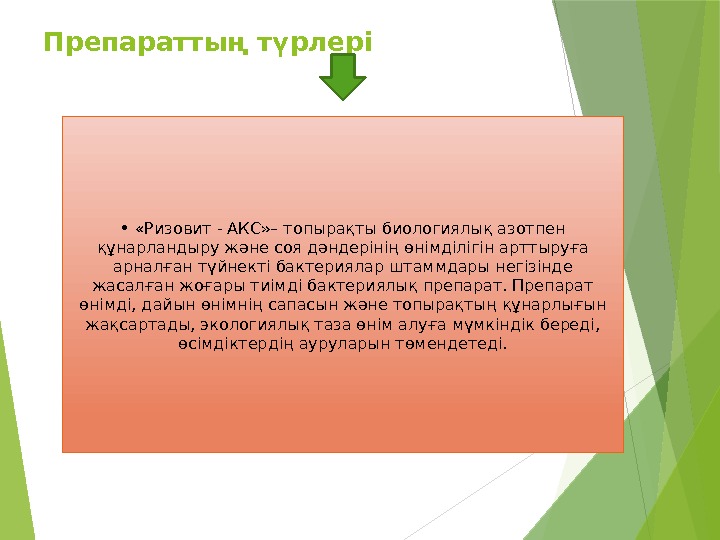 Препараттың түрлері

• «Ризовит - АКС»– топырақты биологиялық азотпен құнарландыру және соя дәндерінің өнімділігін арттыруға арналған түйнекті бактериялар штаммдары негізінде жасалған жоғары тиімді бактериялық препарат. Препарат өнімді, дайын өнімнің сапасын және топырақтың құнарлығын жақсартады, экологиялық таза өнім алуға мүмкіндік береді, өсімдіктердің ауруларын төмендетеді.